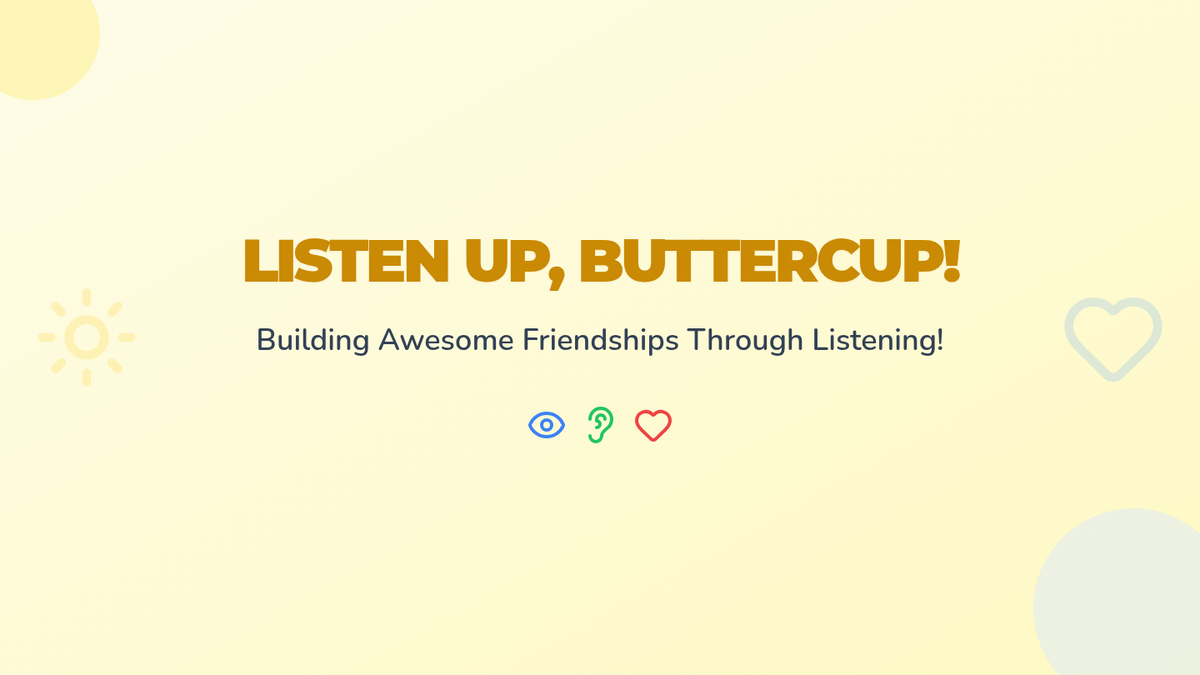 LISTEN UP, BUTTERCUP!

Building Awesome Friendships Through Listening!